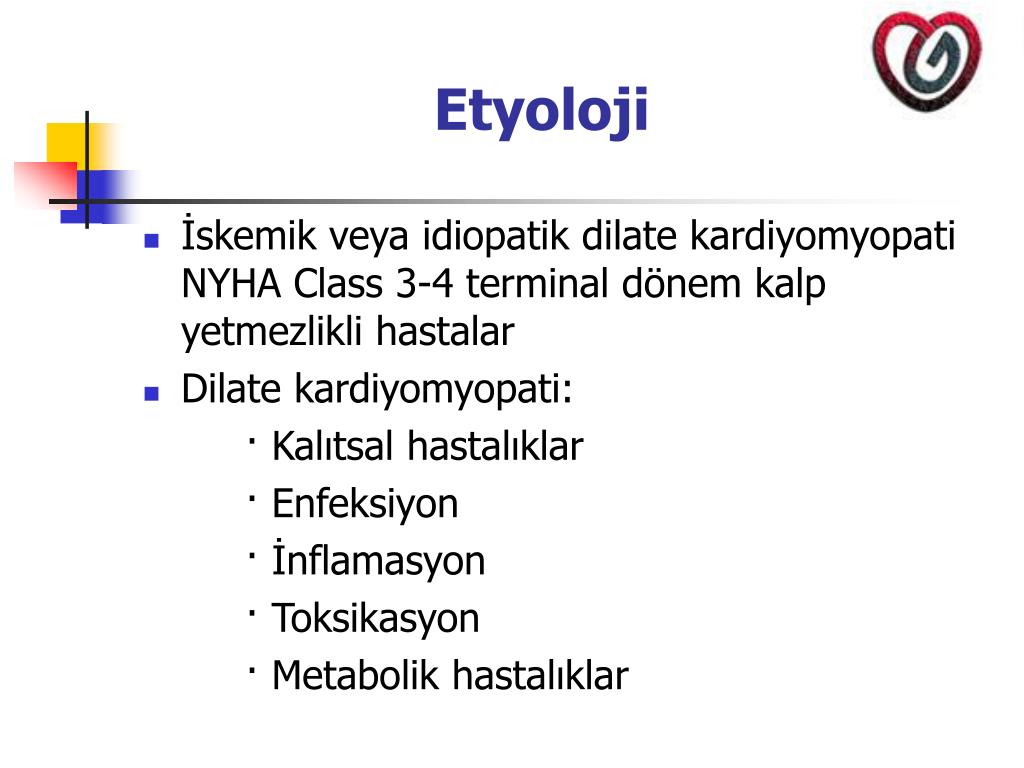 Etyoloji

- İskemik veya idiopatik dilate kardiyomyopati NYHA Class 3-4 terminal dönem kalp yetmezlikli hastalar
- Dilate kardiyomyopati:
  · Kalıtsal hastalıklar
  · Enfeksiyon
  · İnflamasyon
  · Toksikasyon
  · Metabolik hastalıklar